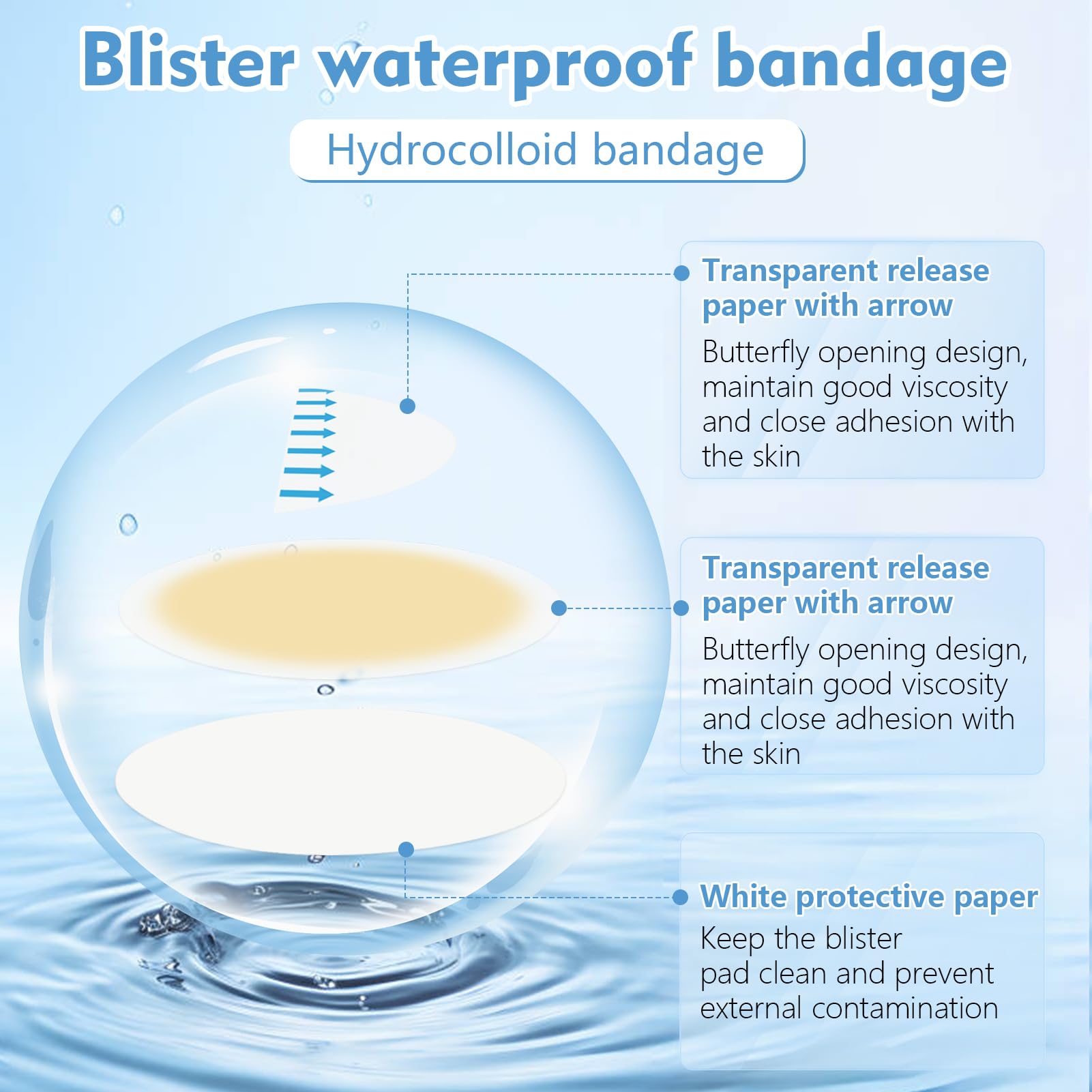 Blister waterproof bandage

Hydrocolloid bandage

Transparent release paper with arrow

Butterfly opening design, maintain good viscosity and close adhesion with the skin

Transparent release paper with arrow

Butterfly opening design, maintain good viscosity and close adhesion with the skin

White protective paper

Keep the blister pad clean and prevent external contamination